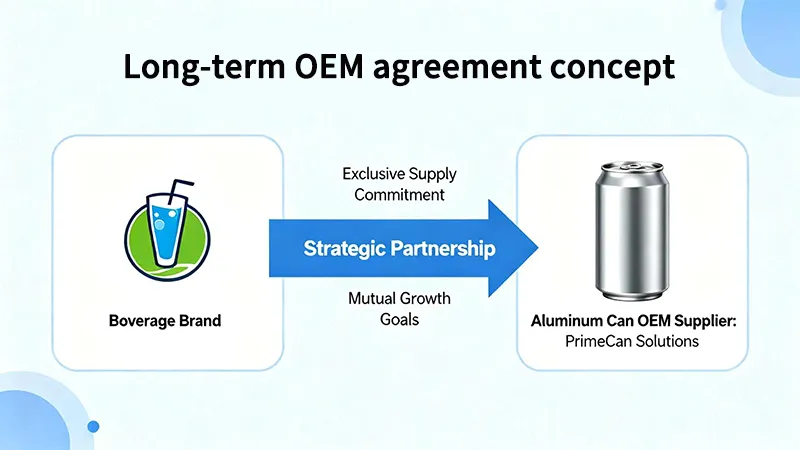 Long-term OEM agreement concept

Boverage Brand

Exclusive Supply Commitment

Strategic Partnership

Mutual Growth Goals

Aluminum Can OEM Supplier:
PrimeCan Solutions